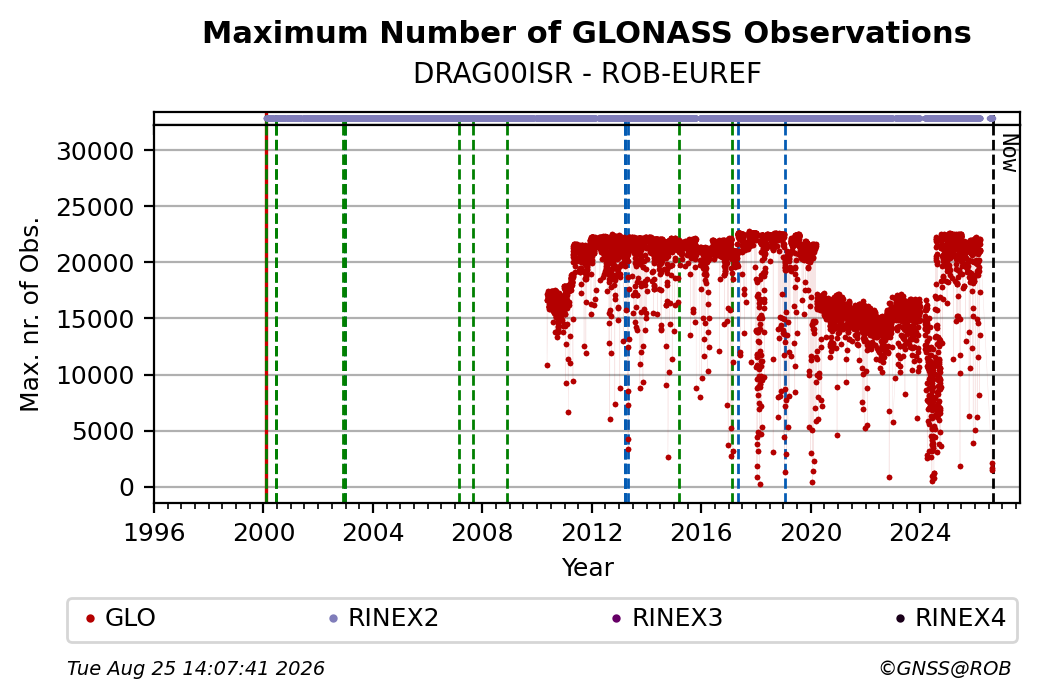 Maximum Number of GLONASS Observations
DRAG00ISR - ROB-EUREF

Max. nr. of Obs.

30000
25000
20000
15000
10000
5000
0

Now

1996 2000 2004 2008 2012 2016 2020 2024
Year

GLO RINEX2 RINEX3 RINEX4

Tue Aug 25 14:07:41 2026
©GNSS@ROB